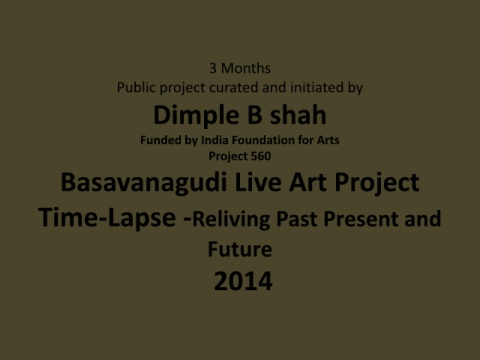 3 Months
Public project curated and initiated by
Dimple B shah
Funded by India Foundation for Arts
Project 560
Basavanagudi Live Art Project
Time-Lapse -Reliving Past Present and Future
2014